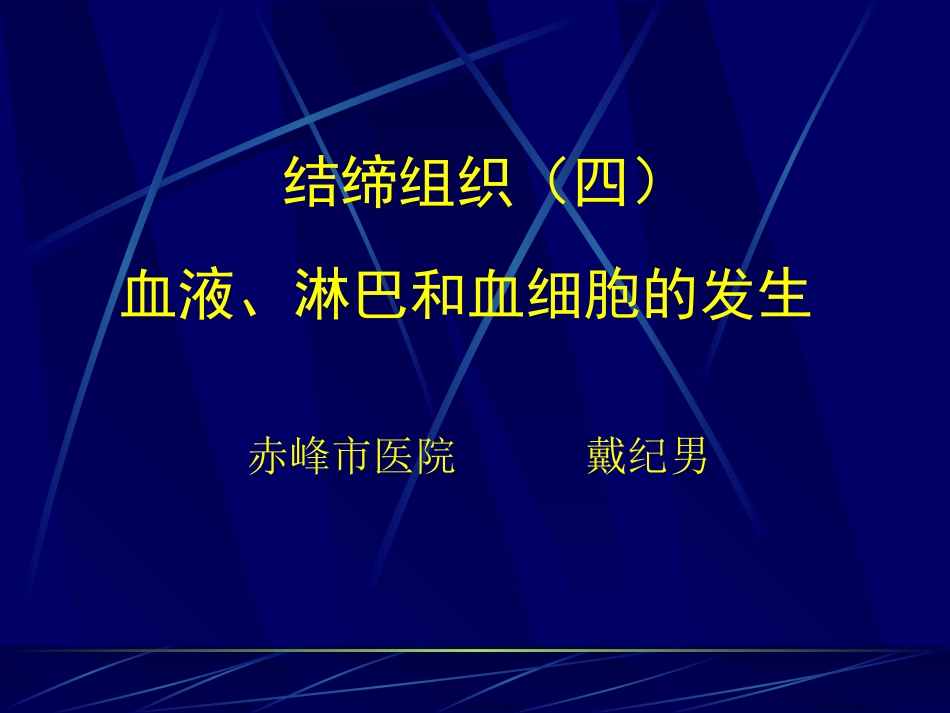 结缔组织（四）

血液、淋巴和血细胞的发生

赤峰市医院　　　戴纪男